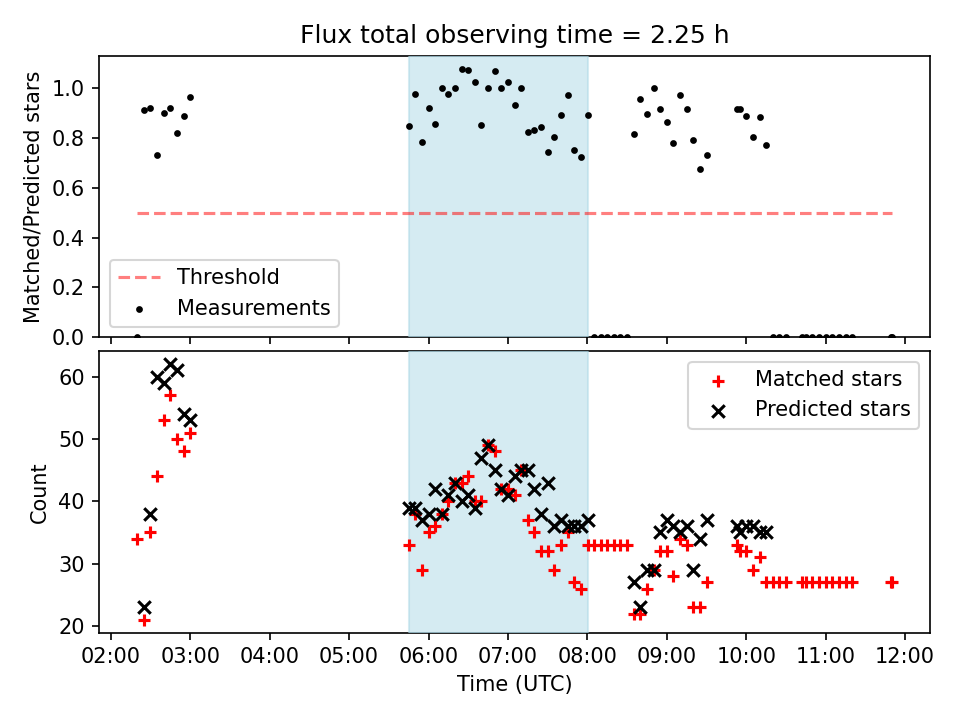 Flux total observing time = 2.25 h

Matched/Predicted stars

1.0
0.8
0.6
0.4
0.2
0.0

Threshold
Measurements

Count

60
50
40
30
20

Matched stars
Predicted stars

02:00 03:00 04:00 05:00 06:00 07:00 08:00 09:00 10:00 11:00 12:00

Time (UTC)